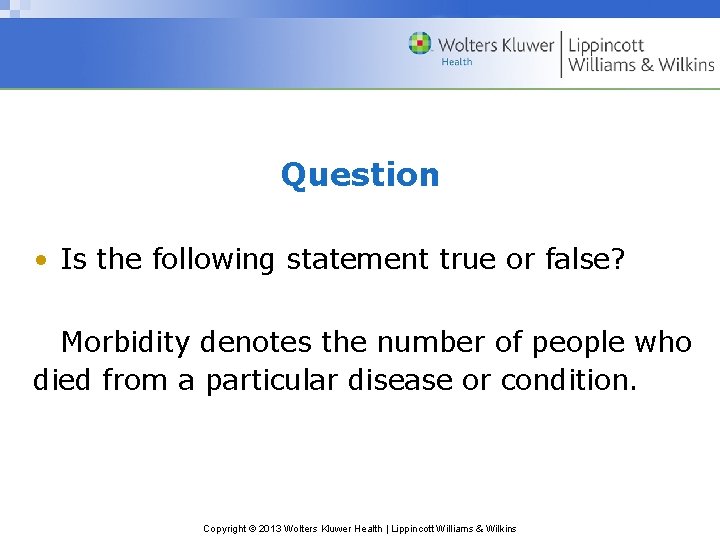 Wolters Kluwer
Health
Lippincott
Williams & Wilkins

Question

• Is the following statement true or false?

Morbidity denotes the number of people who died from a particular disease or condition.

Copyright © 2013 Wolters Kluwer Health | Lippincott Williams & Wilkins